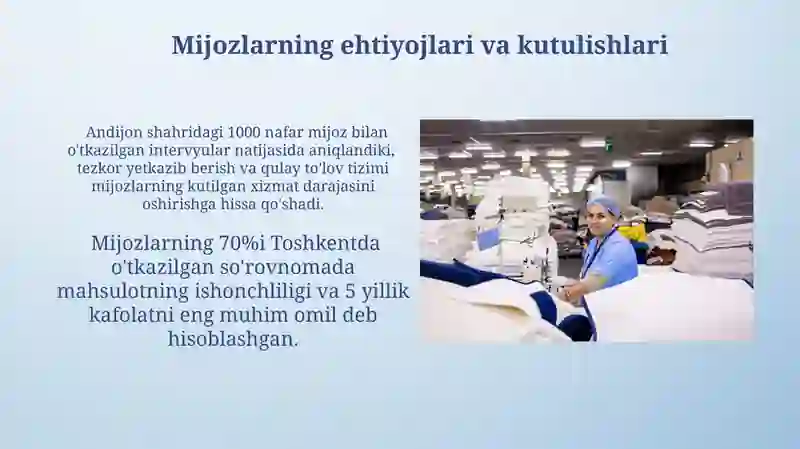 Mijozlarning ehtiyojlari va kutulishlari

Andijon shahridagi 1000 nafar mijoz bilan o'tkazilgan intervyular natijasida aniqlandiki, tezkor yetkazib berish va qulay to'lov tizimi mijozlarning kutilgan xizmat darajasini oshirishga hissa qo'shadi.

Mijozlarning 70%i Toshkentda o'tkazilgan so'rovnomada mahsulotning ishonchliligi va 5 yillik kafolatni eng muhim omil deb hisoblashgan.